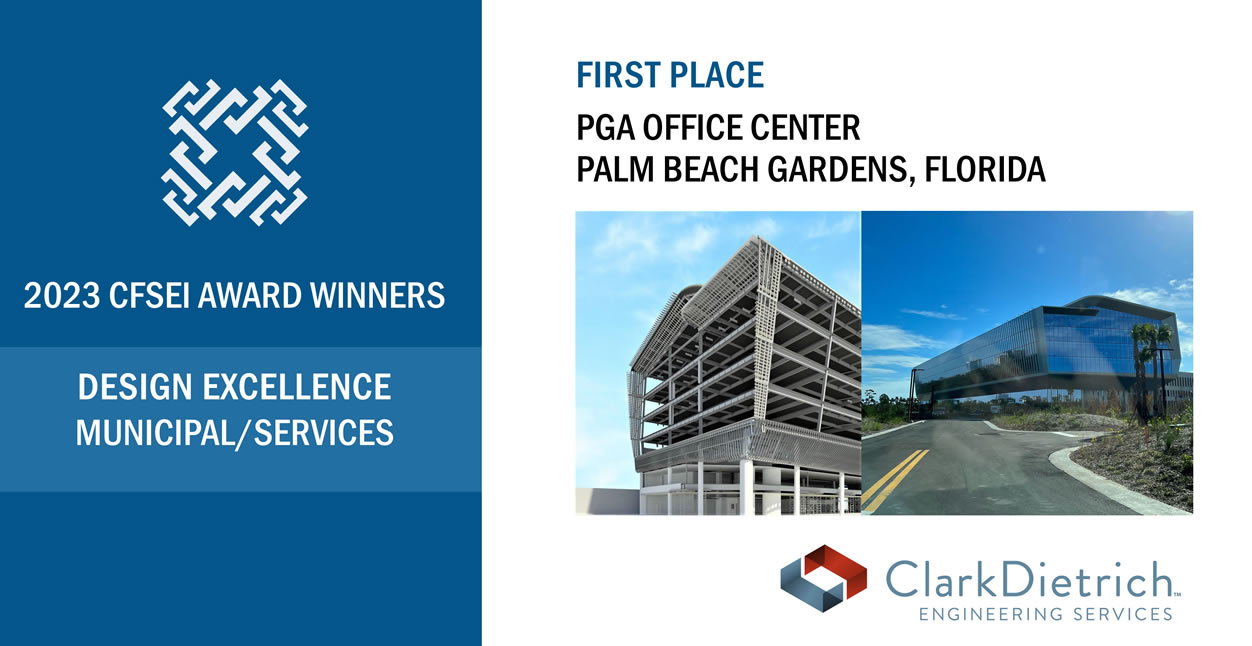 2023 CFSEI AWARD WINNERS

DESIGN EXCELLENCE
MUNICIPAL/SERVICES

FIRST PLACE

PGA OFFICE CENTER
PALM BEACH GARDENS, FLORIDA

ClarkDietrich™
ENGINEERING SERVICES